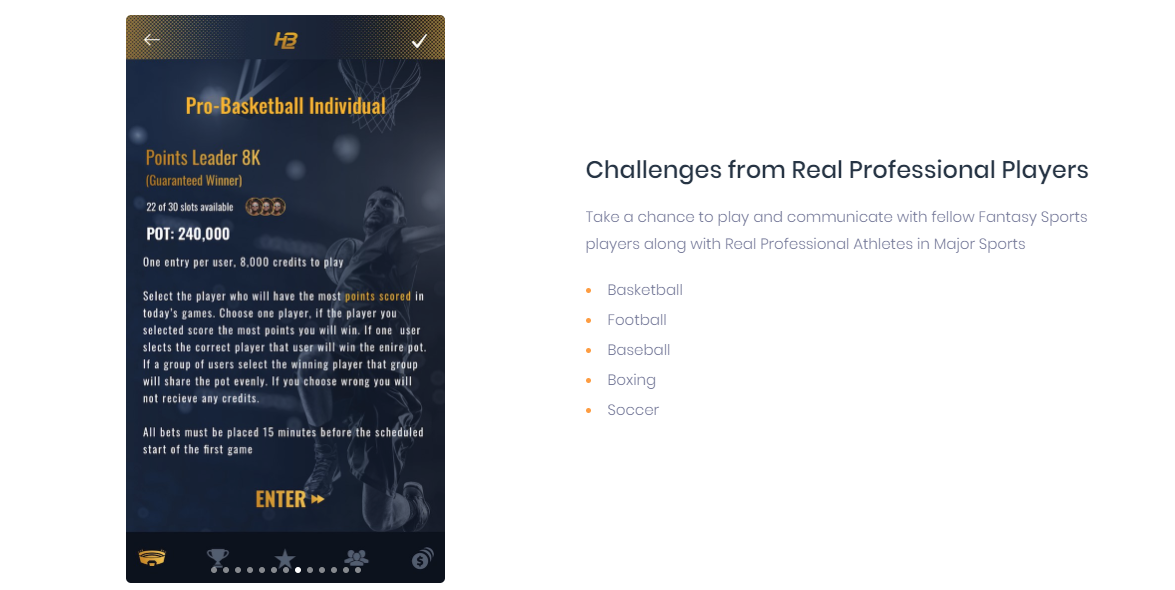 HB

Pro-Basketball Individual

Points Leader 8K
(Guaranteed Winner)

22 of 30 slots available

POT: 240,000

One entry per user, 8,000 credits to play

Select the player who will have the most points scored in today's games. Choose one player, if the player you selected score the most points you will win. If one user slects the correct player that user will win the enire pot. If a group of users select the winning player that group will share the pot evenly. If you choose wrong you will not recieve any credits.

All bets must be placed 15 minutes before the scheduled start of the first game

ENTER

Challenges from Real Professional Players

Take a chance to play and communicate with fellow Fantasy Sports players along with Real Professional Athletes in Major Sports

- Basketball
- Football
- Baseball
- Boxing
- Soccer